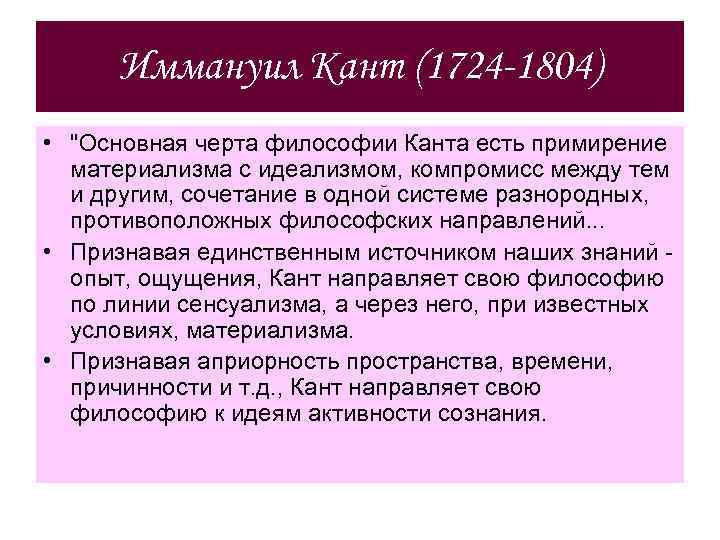 Иммануил Кант (1724-1804)

• "Основная черта философии Канта есть примирение материализма с идеализмом, компромисс между тем и другим, сочетание в одной системе разнородных, противоположных философских направлений...

• Признавая единственным источником наших знаний - опыт, ощущения, Кант направляет свою философию по линии сенсуализма, а через него, при известных условиях, материализма.

• Признавая априорность пространства, времени, причинности и т.д., Кант направляет свою философию к идеям активности сознания.